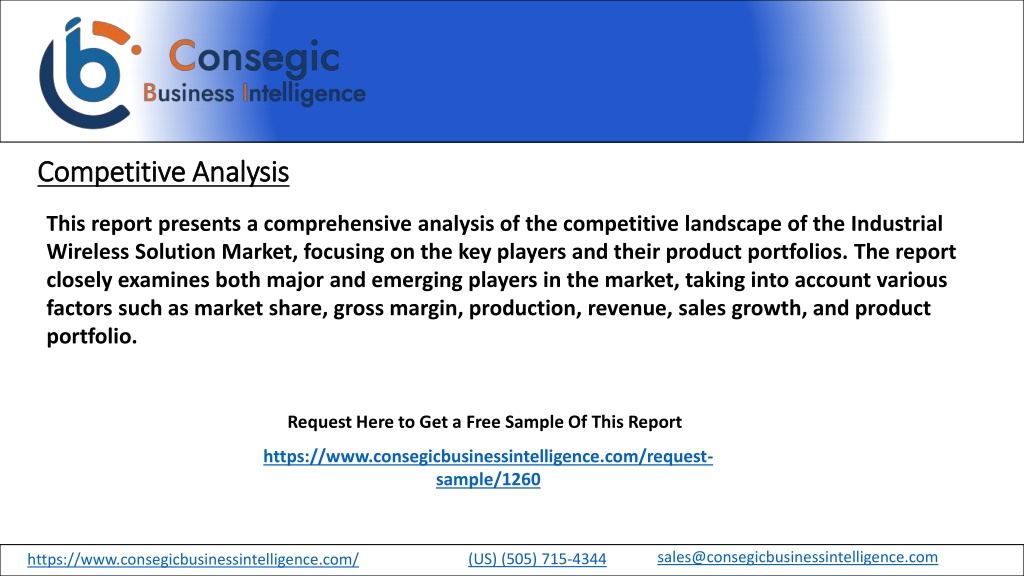 Consegic
Business Intelligence

Competitive Analysis

This report presents a comprehensive analysis of the competitive landscape of the Industrial Wireless Solution Market, focusing on the key players and their product portfolios. The report closely examines both major and emerging players in the market, taking into account various factors such as market share, gross margin, production, revenue, sales growth, and product portfolio.

Request Here to Get a Free Sample Of This Report

https://www.consegicbusinessintelligence.com/request-sample/1260

https://www.consegicbusinessintelligence.com/ (US) (505) 715-4344 sales@consegicbusinessintelligence.com